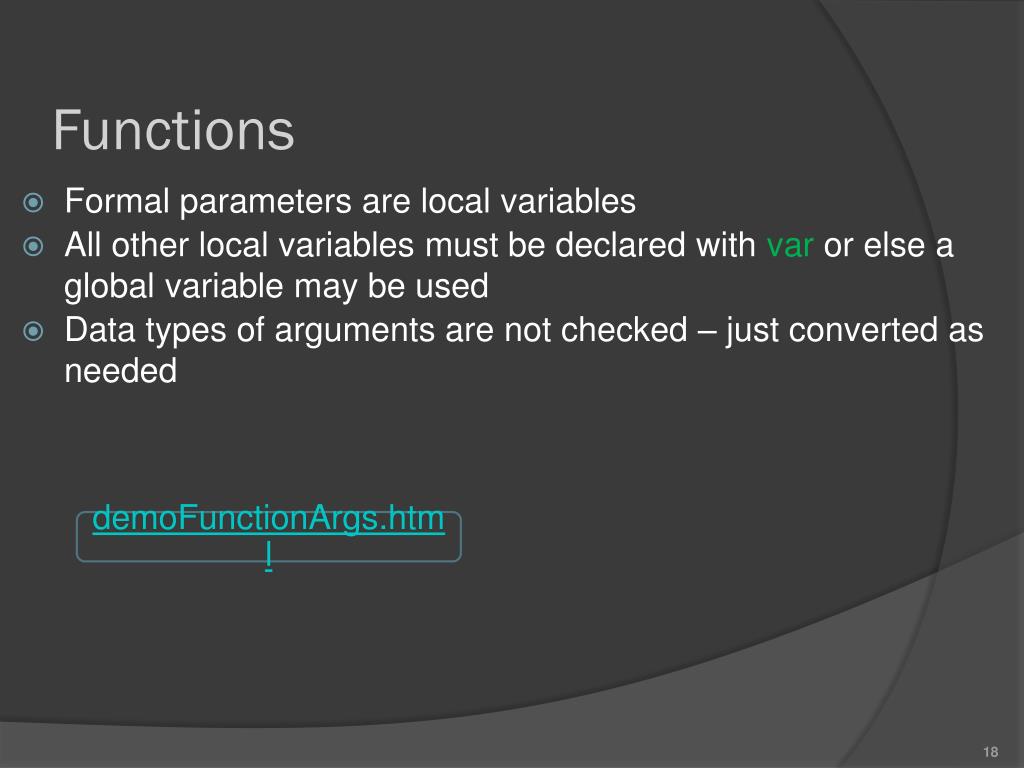 Functions

Formal parameters are local variables
All other local variables must be declared with var or else a global variable may be used
Data types of arguments are not checked – just converted as needed

demoFunctionArgs.html

18